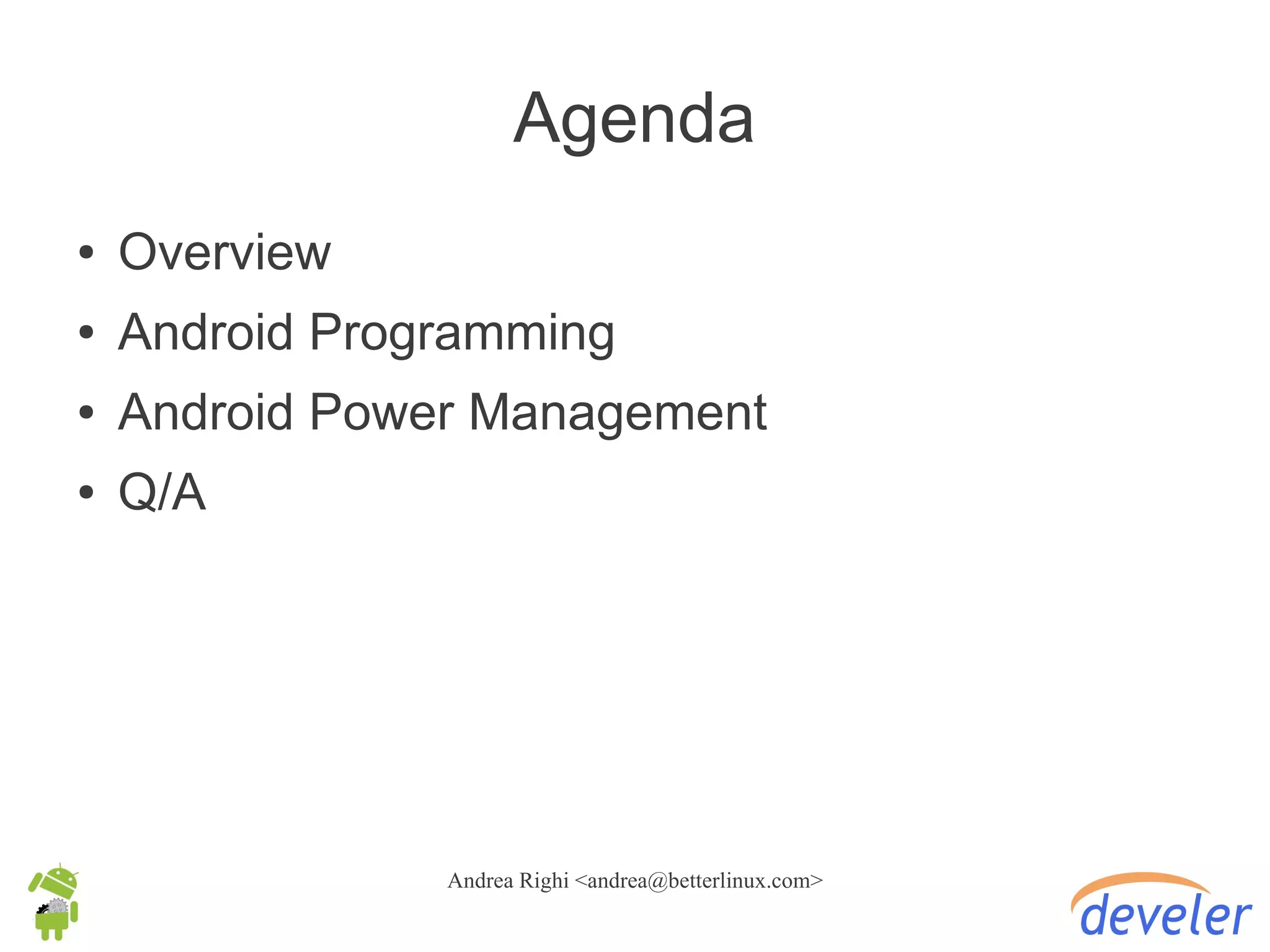 Agenda

• Overview
• Android Programming
• Android Power Management
• Q/A

Andrea Righi <andrea@betterlinux.com>

develer